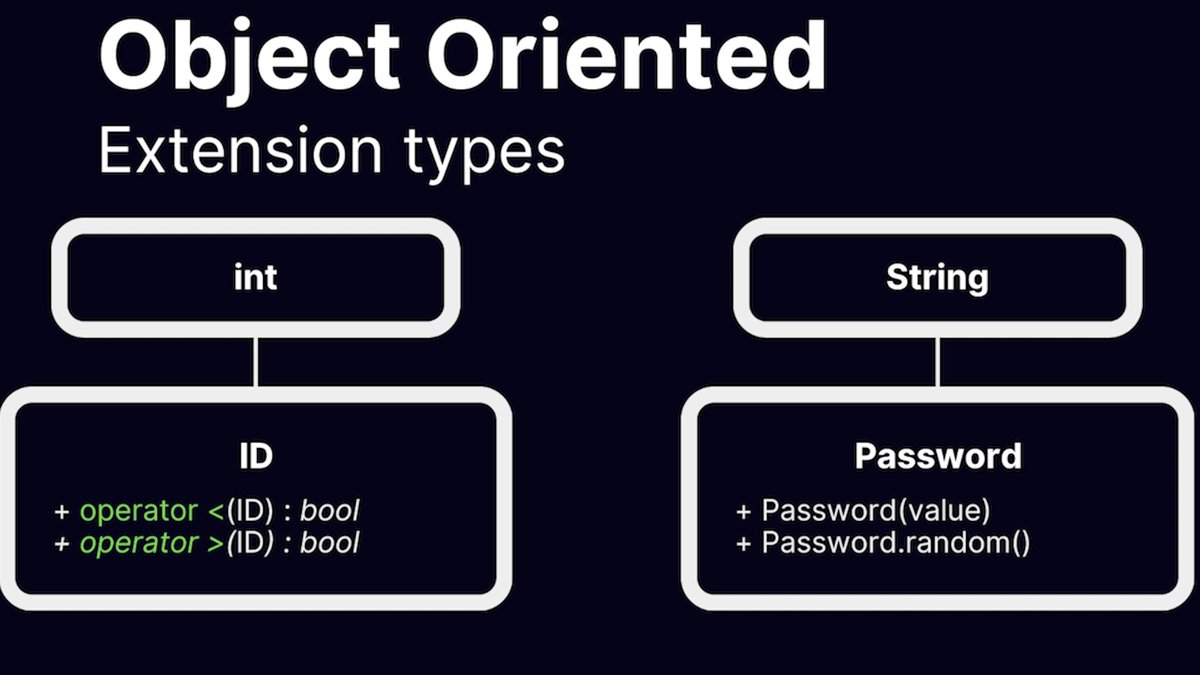 Object Oriented
Extension types

int

ID
+ operator <(ID) : bool
+ operator >(ID) : bool

String

Password
+ Password(value)
+ Password.random()